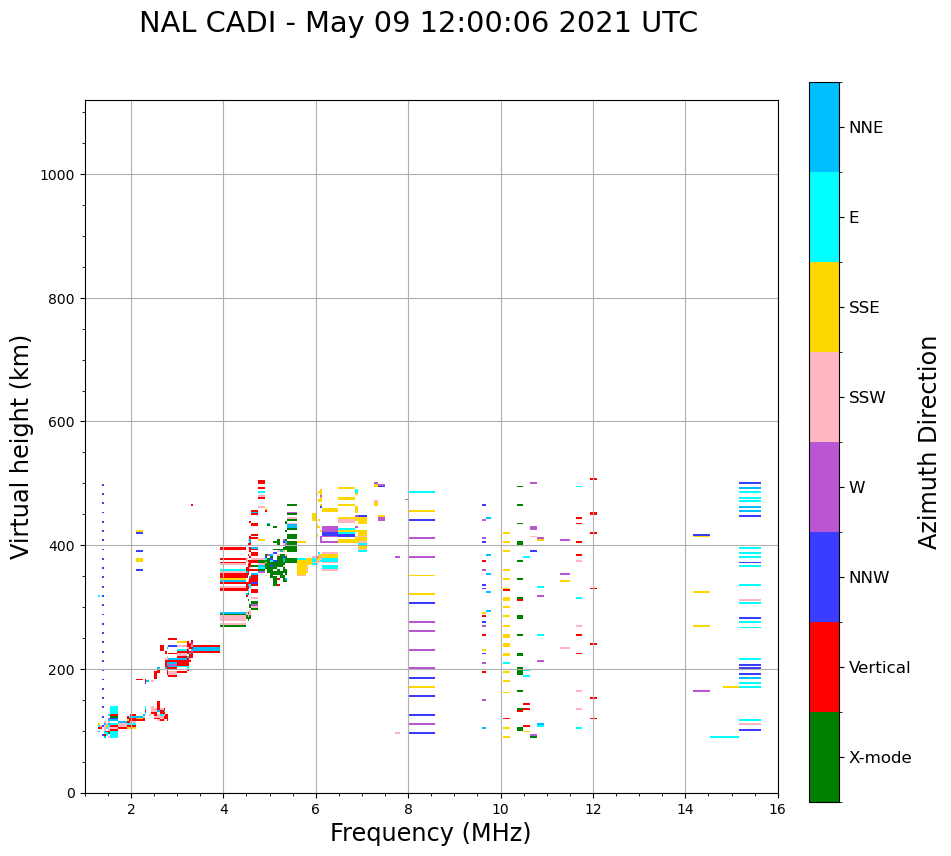 NAL CADI - May 09 12:00:06 2021 UTC

Virtual height (km)

1000

800

600

400

200

0

2

4

6

8

10

12

14

16

Frequency (MHz)

NNE

E

SSE

SSW

W

NNW

Vertical

X-mode

Azimuth Direction